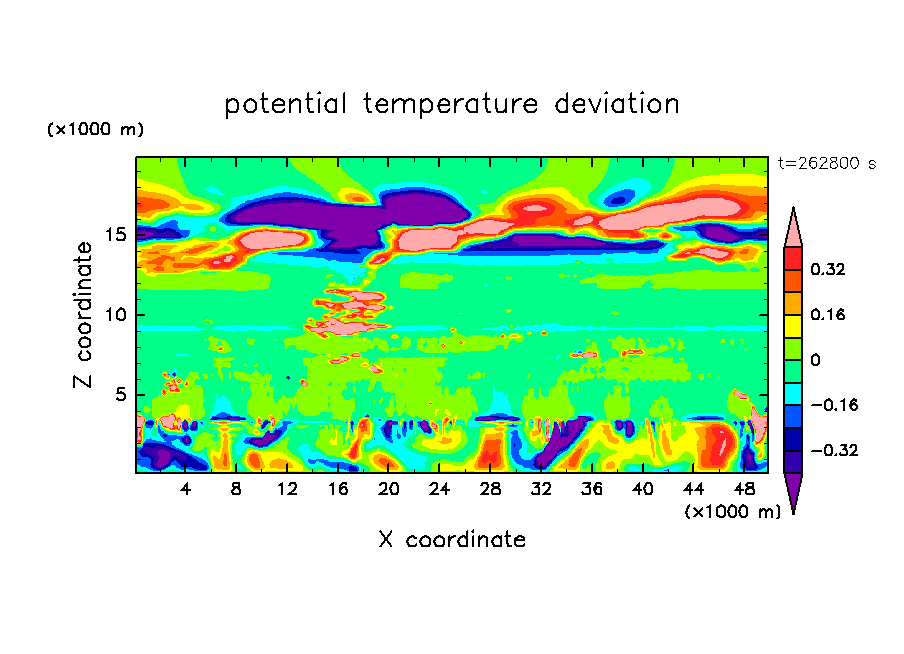 potential temperature deviation

(×1000 m)

t=262800 s

Z coordinate

15
10
5

0.32
0.16
0
−0.16
−0.32

4 8 12 16 20 24 28 32 36 40 44 48

(×1000 m)

X coordinate